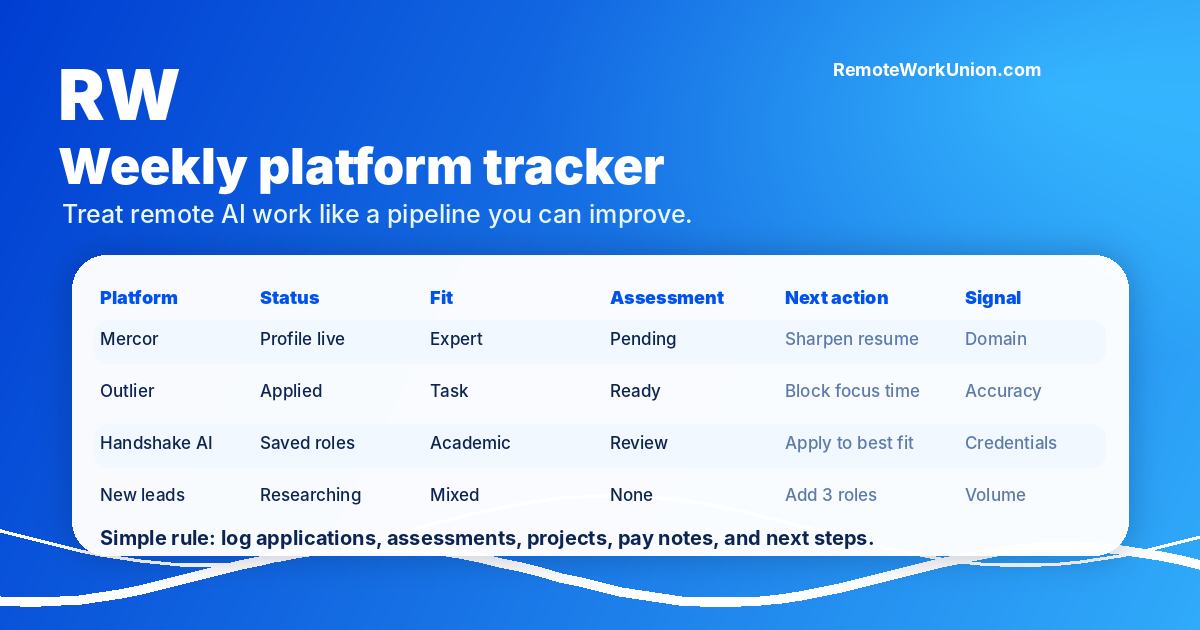 RW

RemoteWorkUnion.com

Weekly platform tracker

Treat remote AI work like a pipeline you can improve.

| Platform | Status | Fit | Assessment | Next action | Signal |
|---|---|---|---|---|---|
| Mercor | Profile live | Expert | Pending | Sharpen resume | Domain |
| Outlier | Applied | Task | Ready | Block focus time | Accuracy |
| Handshake AI | Saved roles | Academic | Review | Apply to best fit | Credentials |
| New leads | Researching | Mixed | None | Add 3 roles | Volume |

Simple rule: log applications, assessments, projects, pay notes, and next steps.